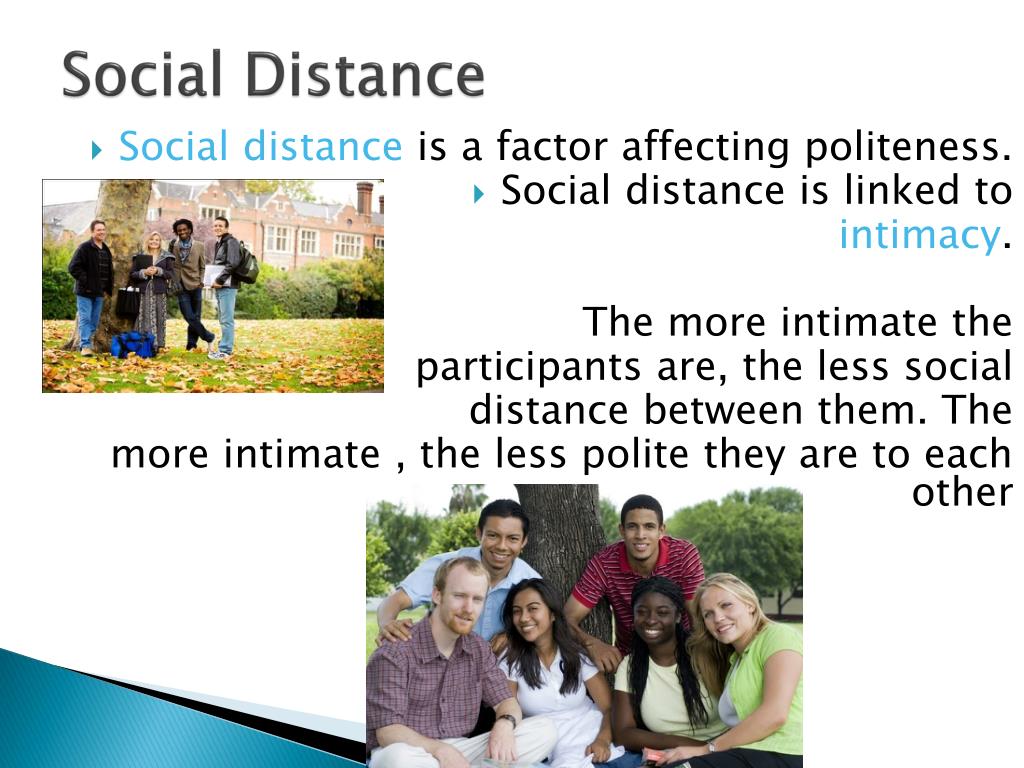 Social Distance

Social distance is a factor affecting politeness.

Social distance is linked to intimacy.

The more intimate the participants are, the less social distance between them. The more intimate , the less polite they are to each other